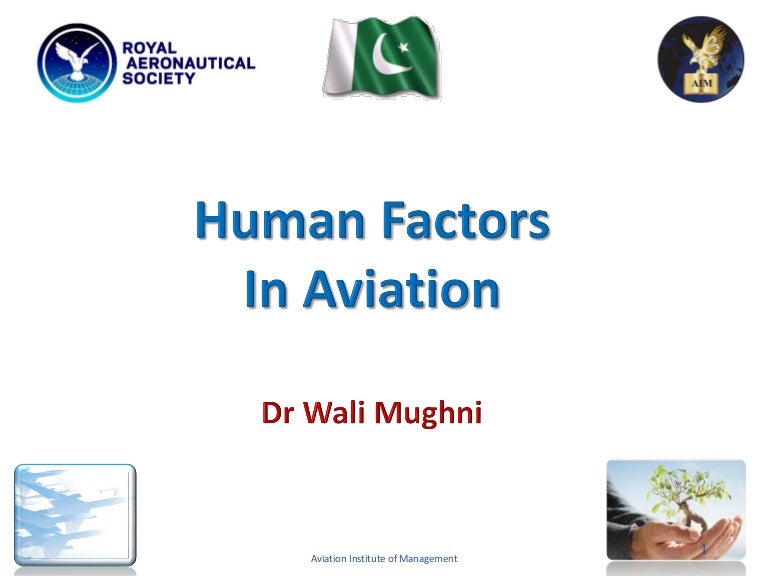 ROYAL AERONAUTICAL SOCIETY

AIM

Human Factors In Aviation

Dr Wali Mughni

Aviation Institute of Management

1